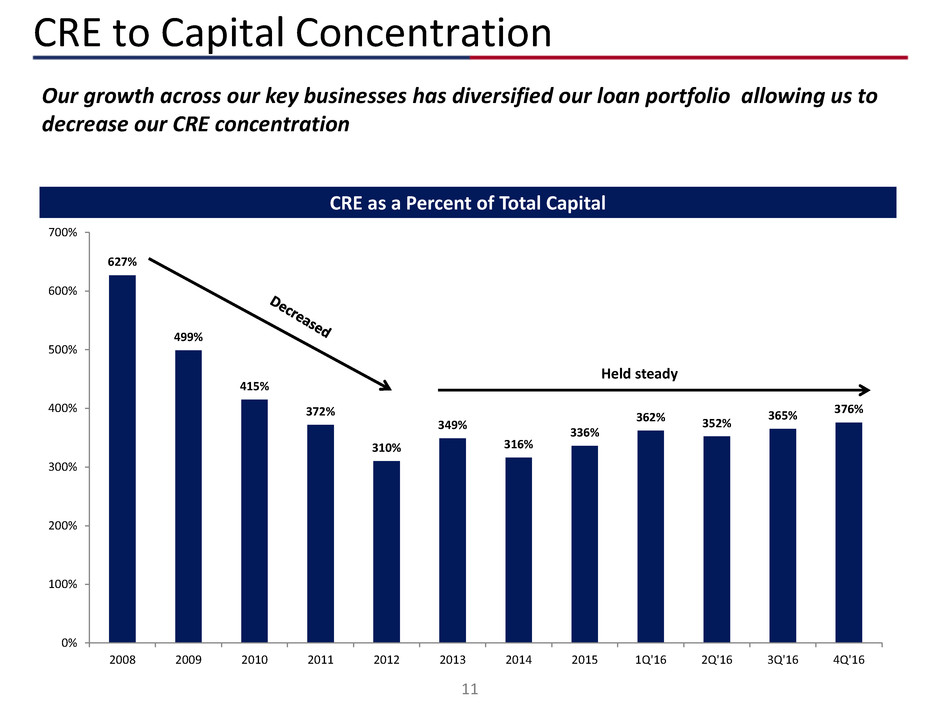 CRE to Capital Concentration

Our growth across our key businesses has diversified our loan portfolio allowing us to decrease our CRE concentration

CRE as a Percent of Total Capital

700%
600%
500%
400%
300%
200%
100%
0%

627%
499%
415%
372%
310%
349%
316%
336%
362%
352%
365%
376%

Decreased

Held steady

2008
2009
2010
2011
2012
2013
2014
2015
1Q'16
2Q'16
3Q'16
4Q'16

11